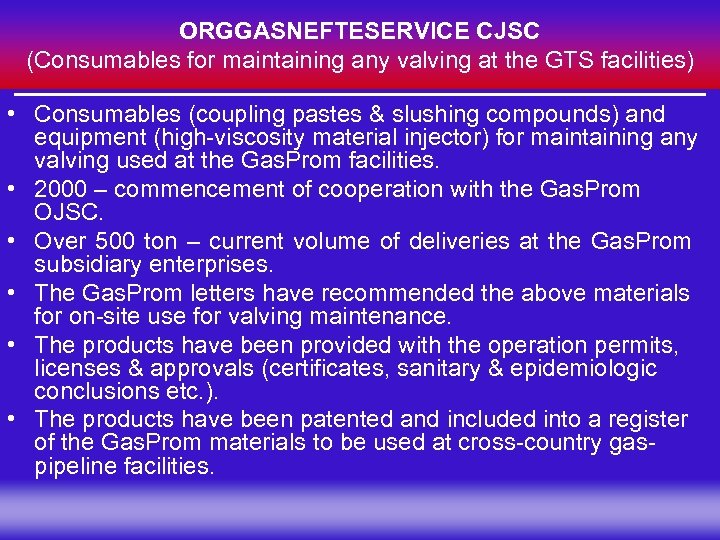 ORGGASNEFTESERVICE CJSC
(Consumables for maintaining any valving at the GTS facilities)

• Consumables (coupling pastes & slushing compounds) and equipment (high-viscosity material injector) for maintaining any valving used at the GasProm facilities.
• 2000 – commencement of cooperation with the GasProm OJSC.
• Over 500 ton – current volume of deliveries at the GasProm subsidiary enterprises.
• The GasProm letters have recommended the above materials for on-site use for valving maintenance.
• The products have been provided with the operation permits, licenses & approvals (certificates, sanitary & epidemiologic conclusions etc.).
• The products have been patented and included into a register of the GasProm materials to be used at cross-country gas-pipeline facilities.